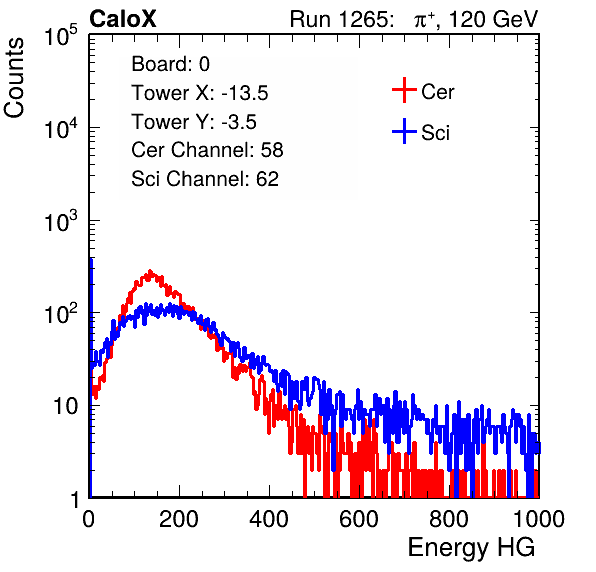 CaloX

Run 1265: $\pi^+$, 120 GeV

Counts

$10^5$
$10^4$
$10^3$
$10^2$
10
1

Board: 0
Tower X: -13.5
Tower Y: -3.5
Cer Channel: 58
Sci Channel: 62

Cer
Sci

0
200
400
600
800
1000

Energy HG